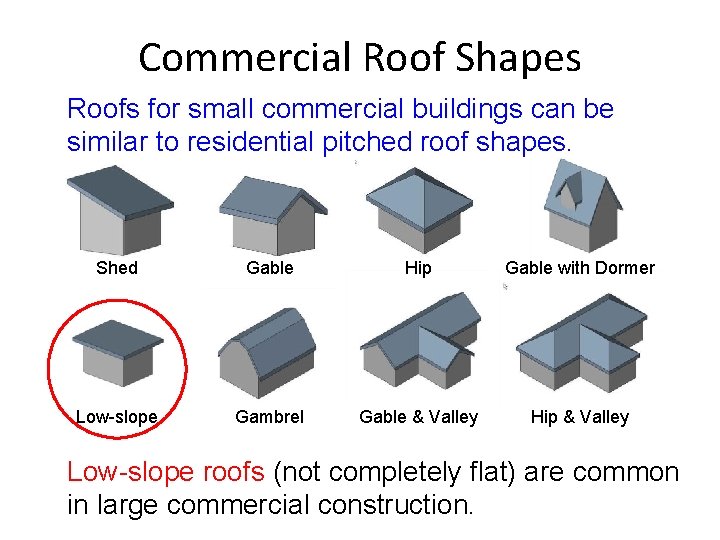 Commercial Roof Shapes

Roofs for small commercial buildings can be similar to residential pitched roof shapes.

Shed

Gable

Hip

Gable with Dormer

Low-slope

Gambrel

Gable & Valley

Hip & Valley

Low-slope roofs (not completely flat) are common in large commercial construction.